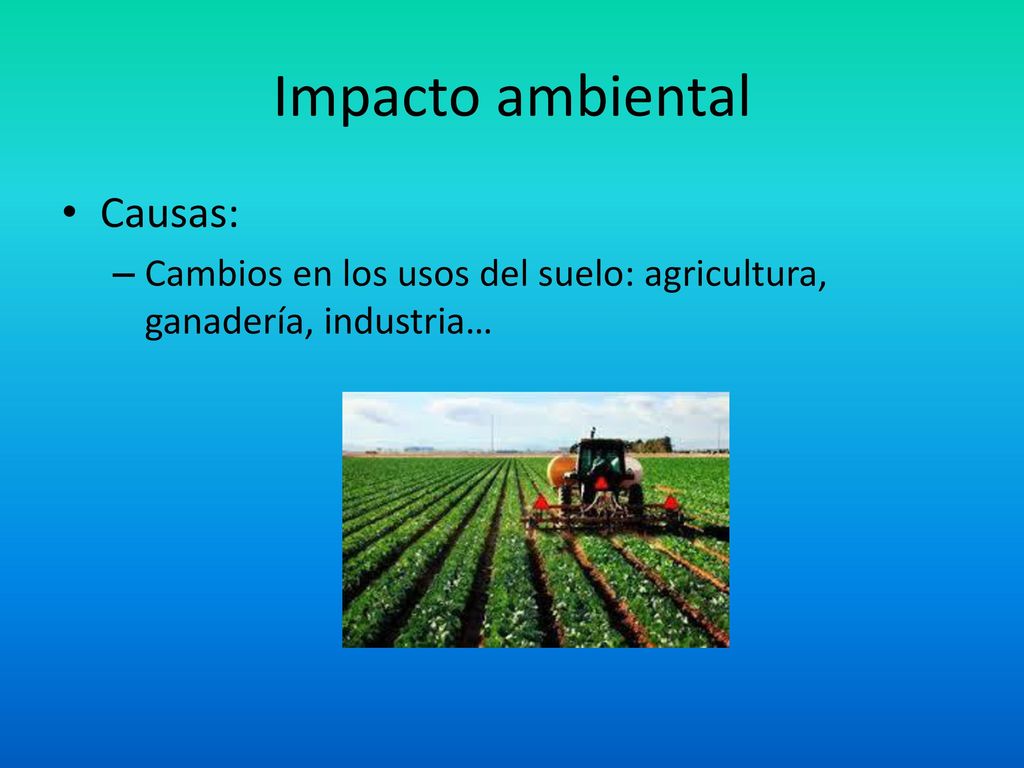 Impacto ambiental

• Causas:

– Cambios en los usos del suelo: agricultura, ganadería, industria…